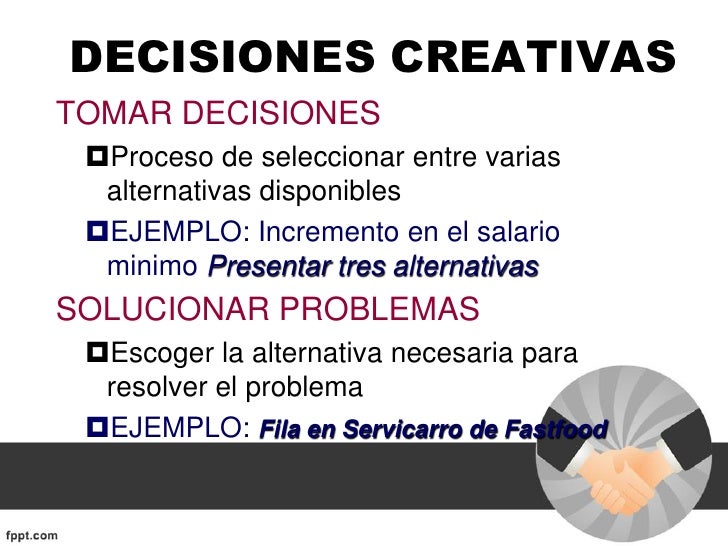 DECISIONES CREATIVAS

TOMAR DECISIONES

Proceso de seleccionar entre varias alternativas disponibles

EJEMPLO: Incremento en el salario minimo Presentar tres alternativas

SOLUCIONAR PROBLEMAS

Escoger la alternativa necesaria para resolver el problema

EJEMPLO: Fila en Servicarro de Fastfood

fppt.com